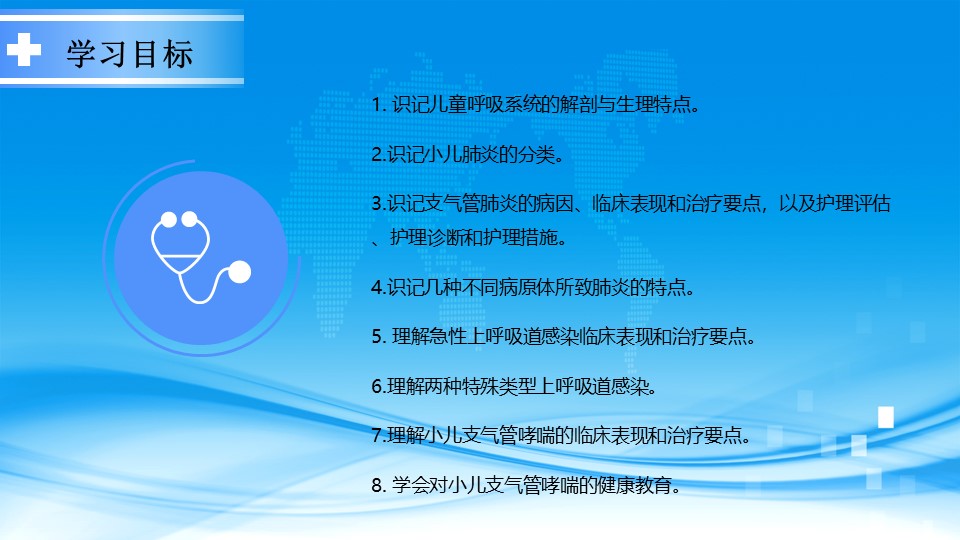 学习目标

1. 识记儿童呼吸系统的解剖与生理特点。

2.识记小儿肺炎的分类。

3.识记支气管肺炎的病因、临床表现和治疗要点，以及护理评估、护理诊断和护理措施。

4.识记几种不同病原体所致肺炎的特点。

5. 理解急性上呼吸道感染临床表现和治疗要点。

6.理解两种特殊类型上呼吸道感染。

7.理解小儿支气管哮喘的临床表现和治疗要点。

8. 学会对小儿支气管哮喘的健康教育。